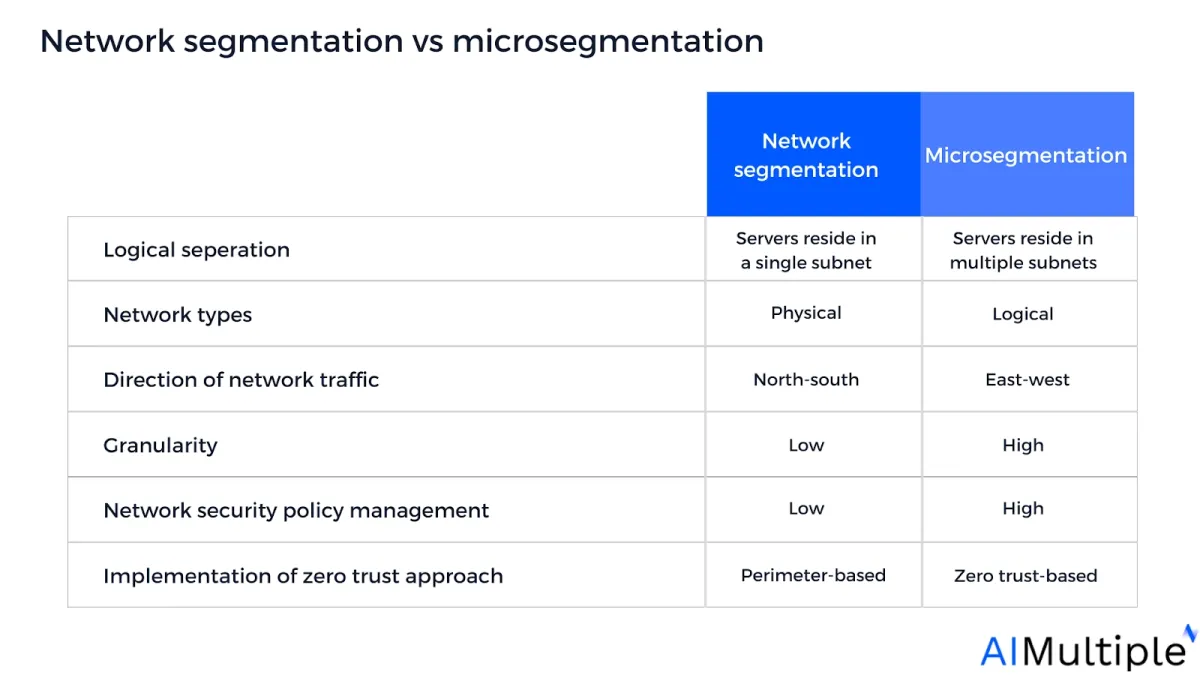 Network segmentation vs microsegmentation

| | Network segmentation | Microsegmentation |
|---|---|---|
| Logical seperation | Servers reside in a single subnet | Servers reside in multiple subnets |
| Network types | Physical | Logical |
| Direction of network traffic | North-south | East-west |
| Granularity | Low | High |
| Network security policy management | Low | High |
| Implementation of zero trust approach | Perimeter-based | Zero trust-based |

AIMultiple